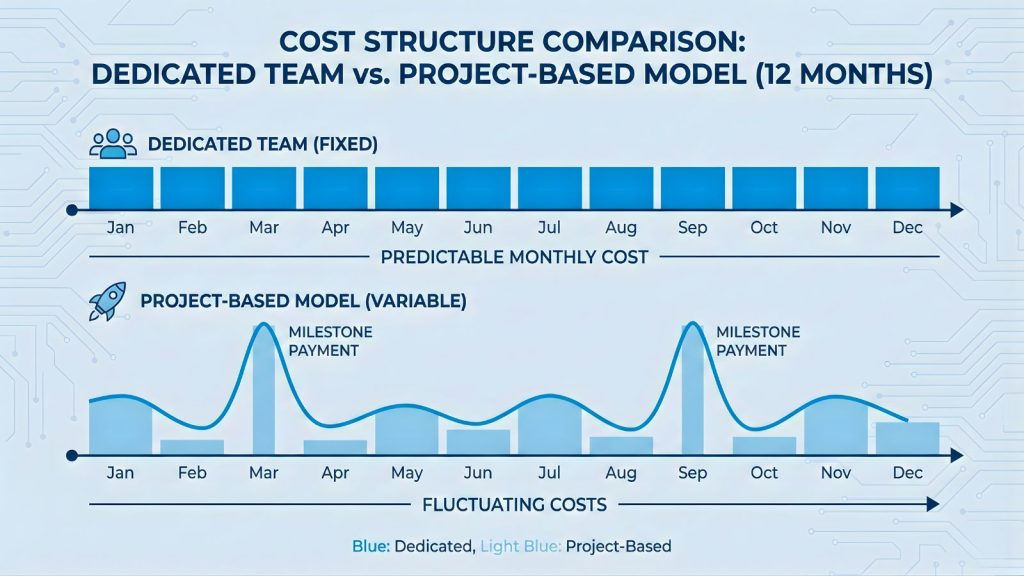 COST STRUCTURE COMPARISON:
DEDICATED TEAM vs. PROJECT-BASED MODEL (12 MONTHS)

DEDICATED TEAM (FIXED)

Jan Feb Mar Apr May Jun Jul Aug Sep Oct Nov Dec

PREDICTABLE MONTHLY COST

PROJECT-BASED MODEL (VARIABLE)

MILESTONE PAYMENT

MILESTONE PAYMENT

Jan Feb Mar Apr May Jun Jul Aug Sep Oct Nov Dec

FLUCTUATING COSTS

Blue: Dedicated, Light Blue: Project-Based